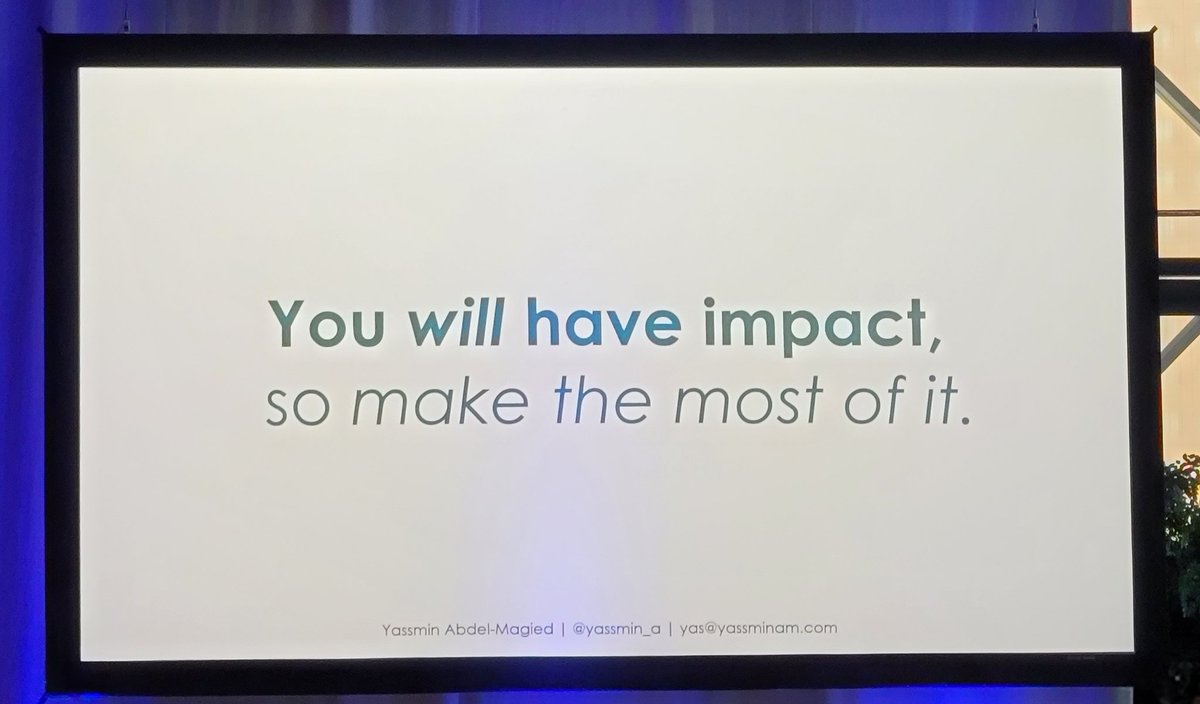 You will have impact,
so make the most of it.

Yassmin Abdel-Magied | @yassmin_a | yas@yassminam.com